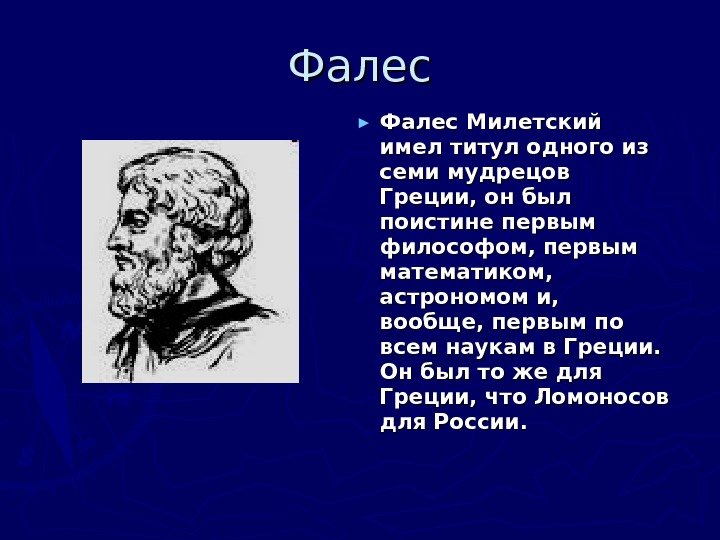 Фалес

Фалес Милетский имел титул одного из семи мудрецов Греции, он был поистине первым философом, первым математиком, астрономом и, вообще, первым по всем наукам в Греции. Он был то же для Греции, что Ломоносов для России.